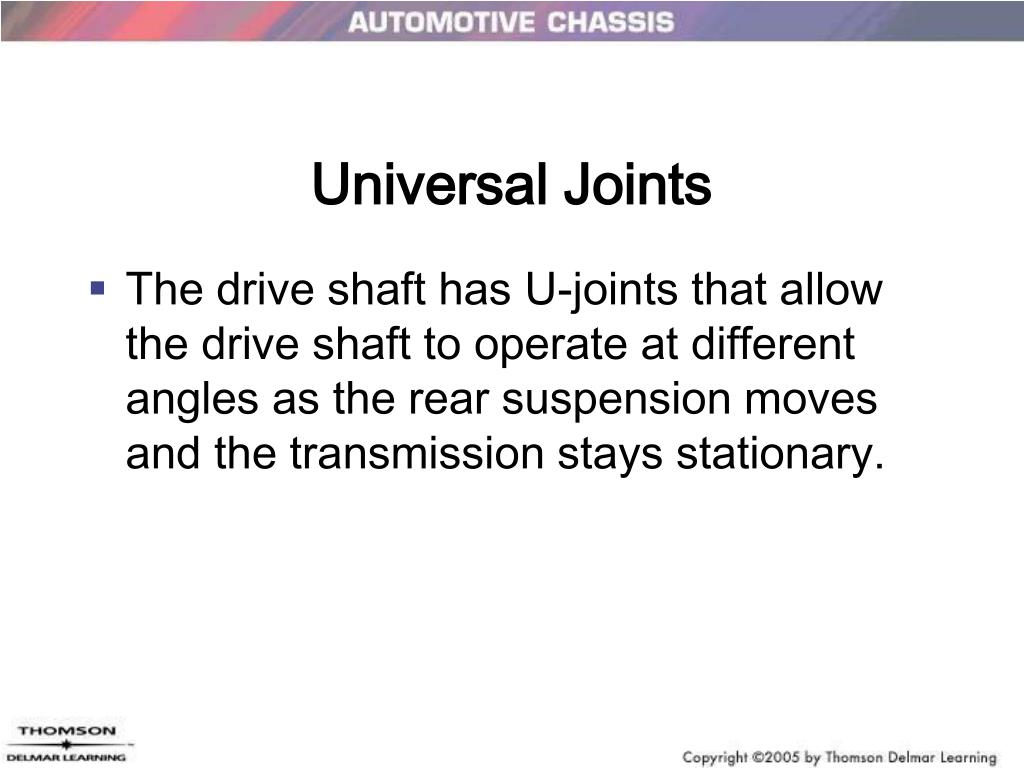 AUTOMOTIVE CHASSIS

Universal Joints

▪ The drive shaft has U-joints that allow the drive shaft to operate at different angles as the rear suspension moves and the transmission stays stationary.

THOMSON
DELMAR LEARNING

Copyright ©2005 by Thomson Delmar Learning